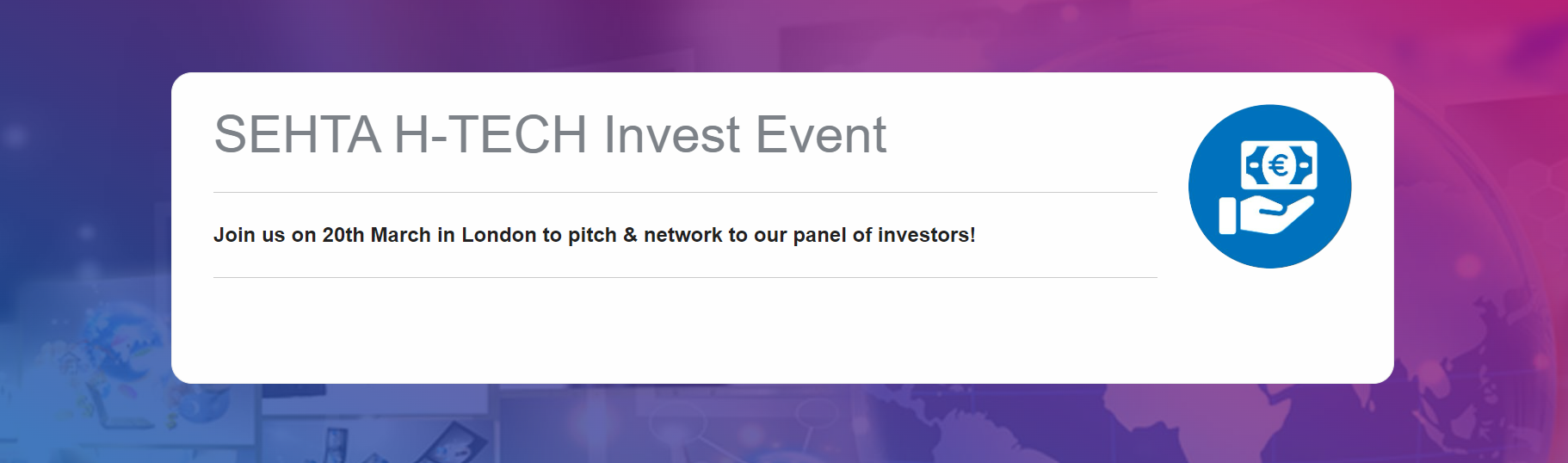 SEHTA H-TECH Invest Event

Join us on 20th March in London to pitch & network to our panel of investors!

€